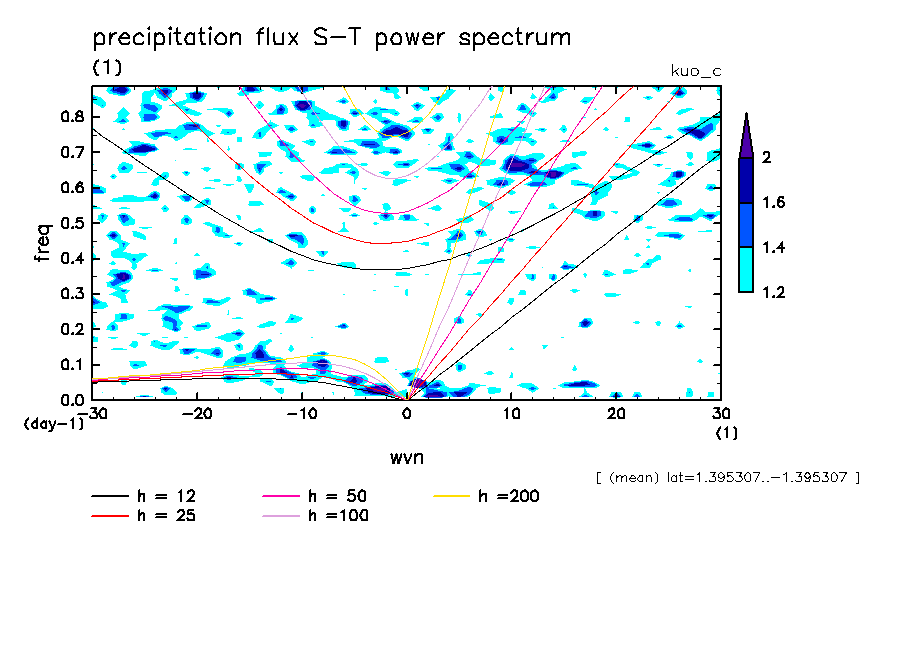 precipitation flux S−T power spectrum
(1)
kuo_c

freq
0.8
0.7
0.6
0.5
0.4
0.3
0.2
0.1
0.0
(day-1)
−30
−20
−10
0
10
20
30
(1)
wvn

2
1.6
1.4
1.2

[ (mean) lat=1.395307..−1.395307 ]

h = 12
h = 25
h = 50
h =100
h =200